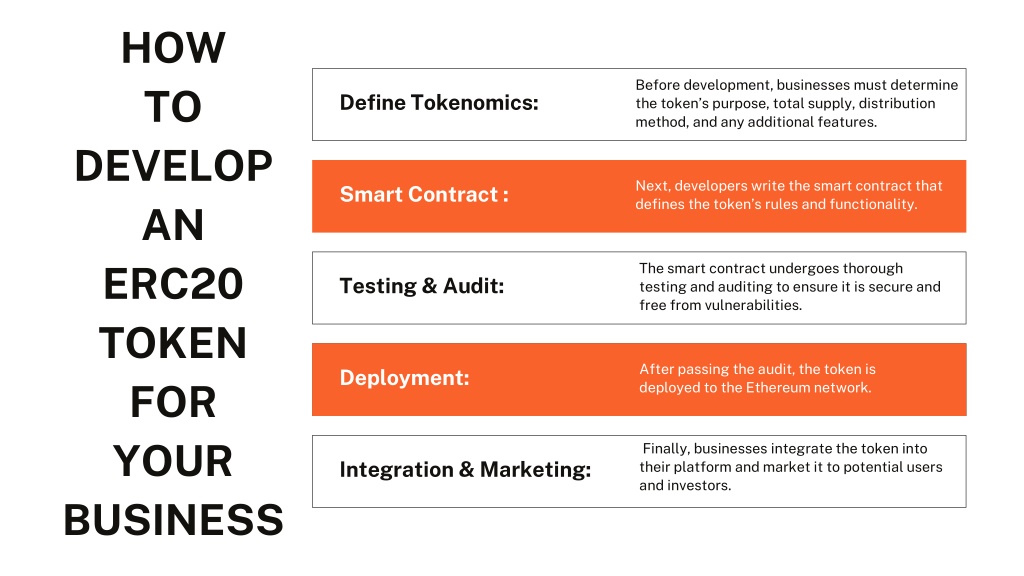 HOW TO DEVELOP AN ERC20 TOKEN FOR YOUR BUSINESS

Define Tokenomics:
Before development, businesses must determine the token's purpose, total supply, distribution method, and any additional features.

Smart Contract :
Next, developers write the smart contract that defines the token's rules and functionality.

Testing & Audit:
The smart contract undergoes thorough testing and auditing to ensure it is secure and free from vulnerabilities.

Deployment:
After passing the audit, the token is deployed to the Ethereum network.

Integration & Marketing:
Finally, businesses integrate the token into their platform and market it to potential users and investors.